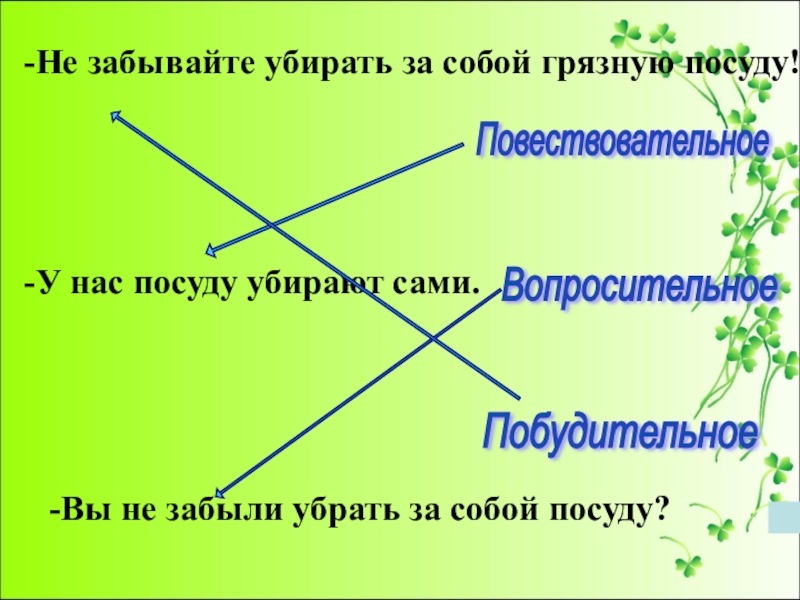 -Не забывайте убирать за собой грязную посуду!

Повествовательное

-У нас посуду убирают сами.

Вопросительное

Побудительное

-Вы не забыли убрать за собой посуду?